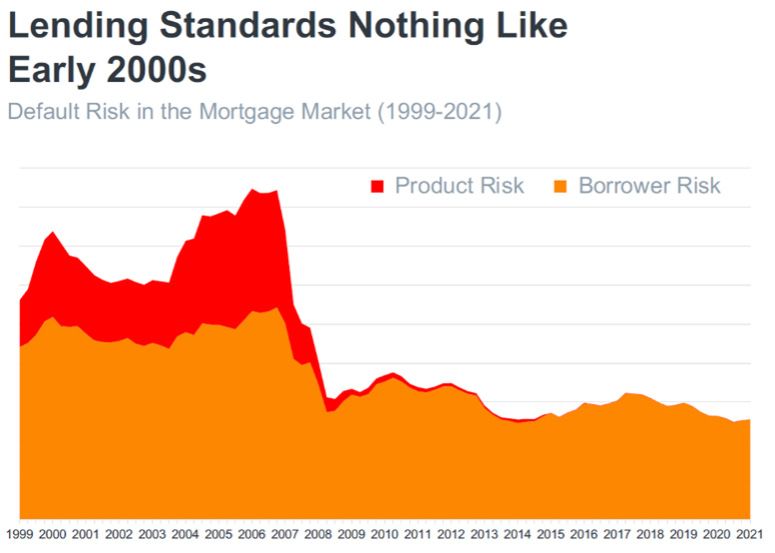 Lending Standards Nothing Like Early 2000s

Default Risk in the Mortgage Market (1999-2021)

Product Risk Borrower Risk

1999 2000 2001 2002 2003 2004 2005 2006 2007 2008 2009 2010 2011 2012 2013 2014 2015 2016 2017 2018 2019 2020 2021